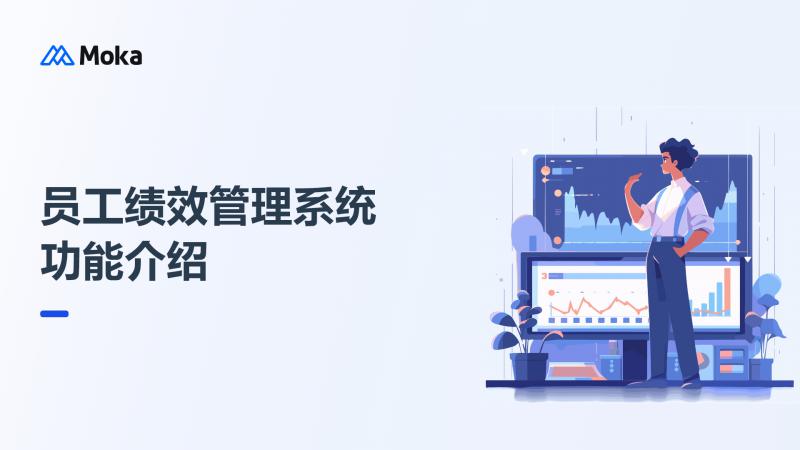 Moka

员工绩效管理系统
功能介绍